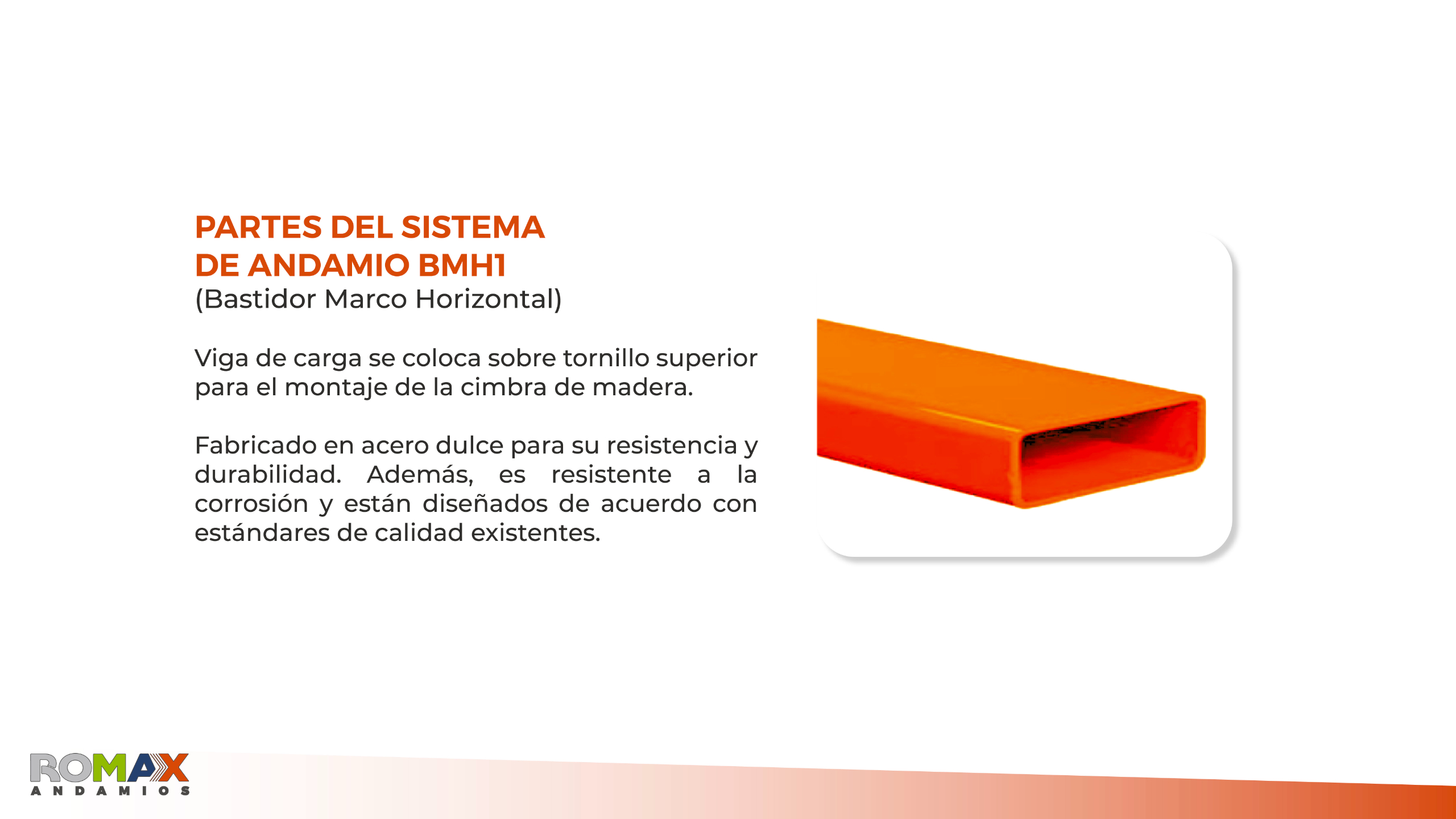 PARTES DEL SISTEMA DE ANDAMIO BMH1
(Bastidor Marco Horizontal)

Viga de carga se coloca sobre tornillo superior para el montaje de la cimbra de madera.

Fabricado en acero dulce para su resistencia y durabilidad. Además, es resistente a la corrosión y están diseñados de acuerdo con estándares de calidad existentes.

ROMAX
ANDAMIOS